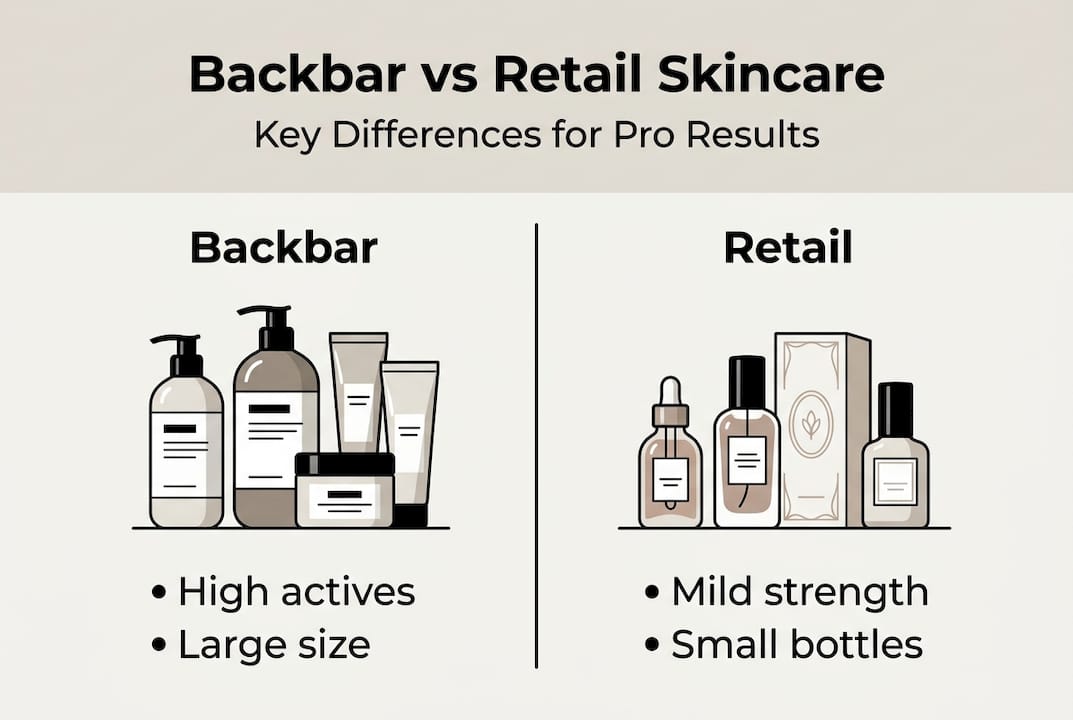 Backbar vs Retail Skincare
Key Differences for Pro Results

Backbar

• High actives
• Large size

Retail

• Mild strength
• Small bottles